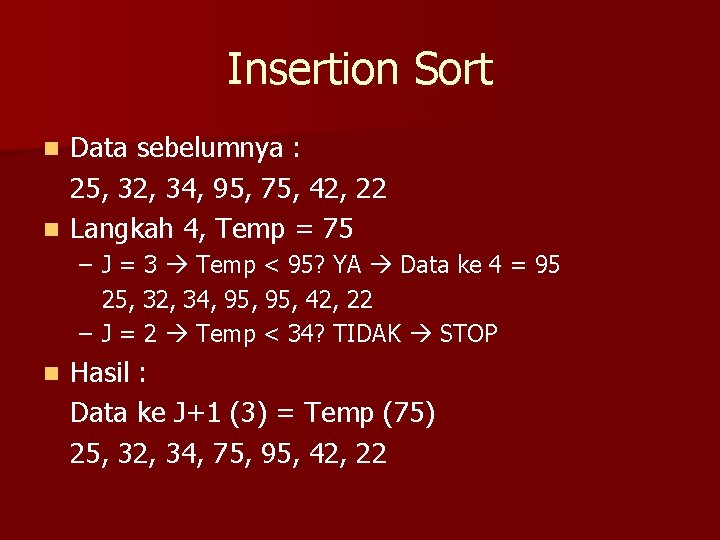 Insertion Sort

Data sebelumnya :
25, 32, 34, 95, 75, 42, 22

Langkah 4, Temp = 75

– J = 3 → Temp < 95? YA → Data ke 4 = 95
25, 32, 34, 95, 95, 42, 22

– J = 2 → Temp < 34? TIDAK → STOP

Hasil :
Data ke J+1 (3) = Temp (75)
25, 32, 34, 75, 95, 42, 22